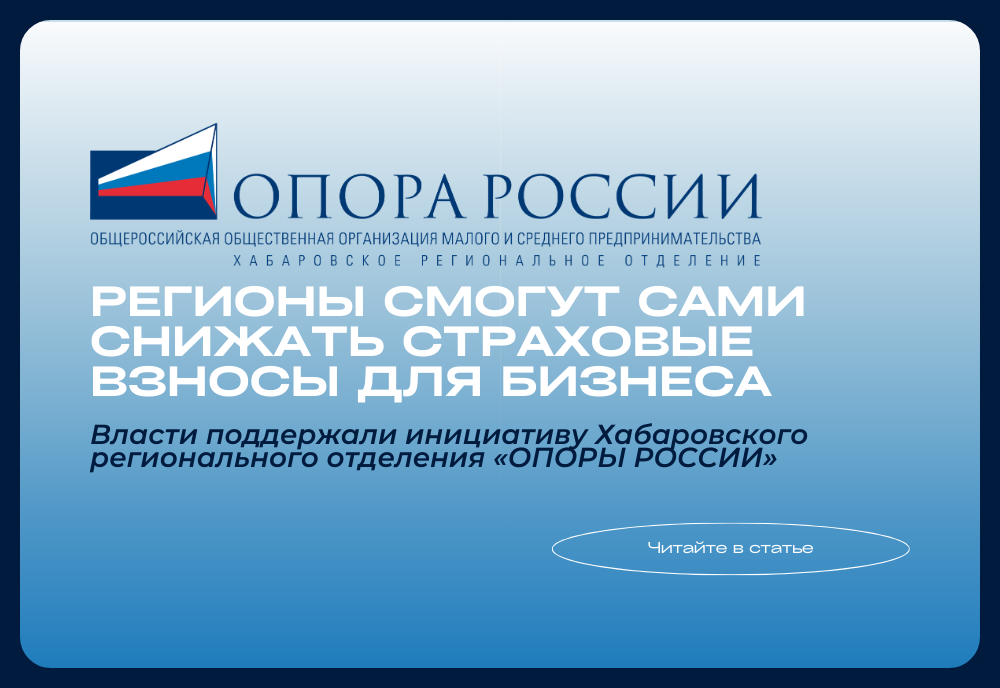 ОПОРА РОССИИ
ОБЩЕРОССИЙСКАЯ ОБЩЕСТВЕННАЯ ОРГАНИЗАЦИЯ МАЛОГО И СРЕДНЕГО ПРЕДПРИНИМАТЕЛЬСТВА
ХАБАРОВСКОЕ РЕГИОНАЛЬНОЕ ОТДЕЛЕНИЕ

РЕГИОНЫ СМОГУТ САМИ СНИЖАТЬ СТРАХОВЫЕ ВЗНОСЫ ДЛЯ БИЗНЕСА

Власти поддержали инициативу Хабаровского регионального отделения «ОПОРЫ РОССИИ»

Читайте в статье